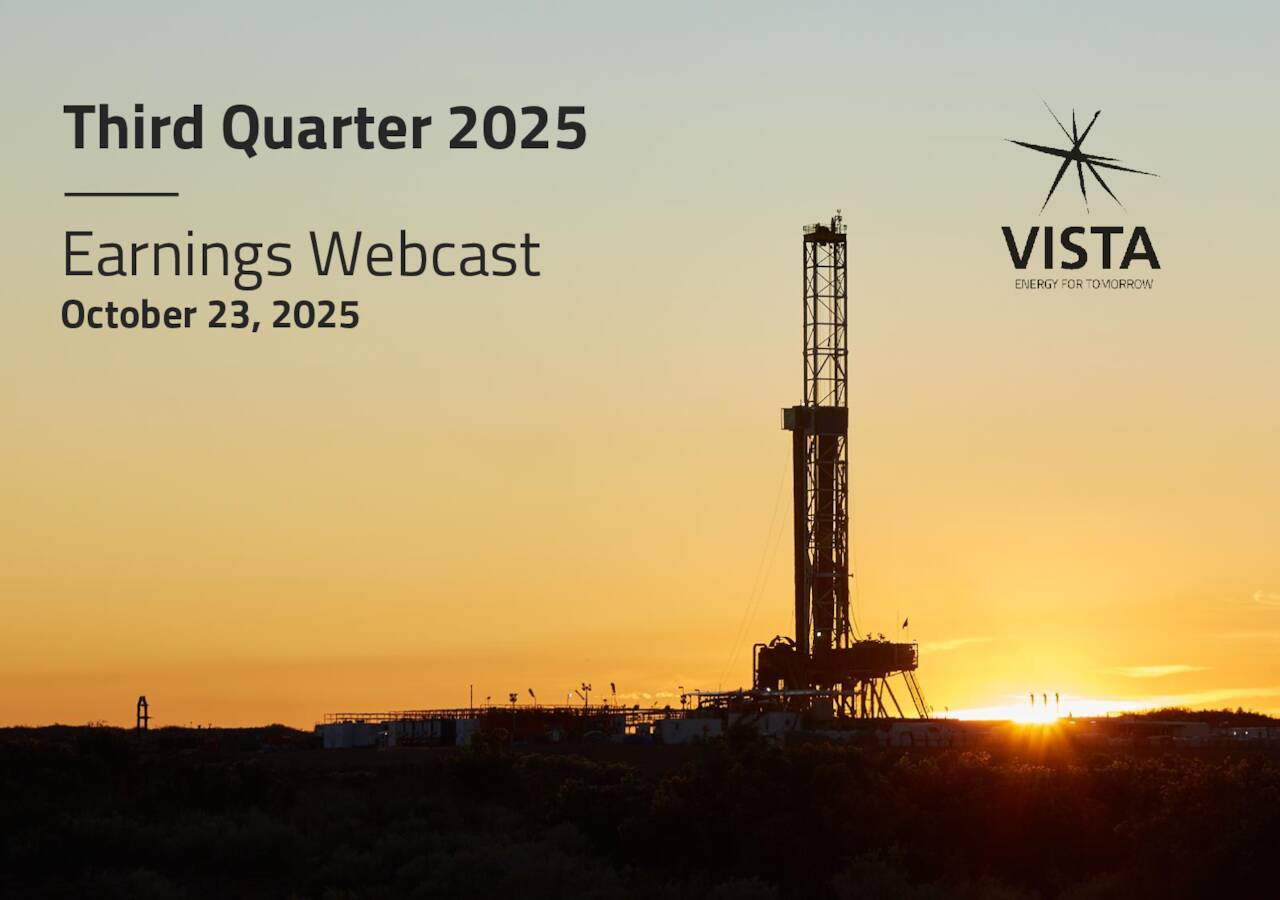 Third Quarter 2025

Earnings Webcast
October 23, 2025

VISTA
ENERGY FOR TOMORROW